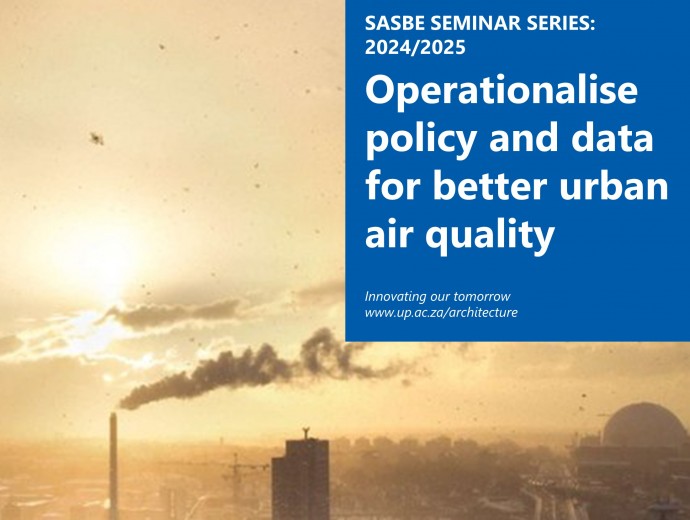 SASBE SEMINAR SERIES: 2024/2025

Operationalise policy and data for better urban air quality

Innovating our tomorrow
www.up.ac.za/architecture